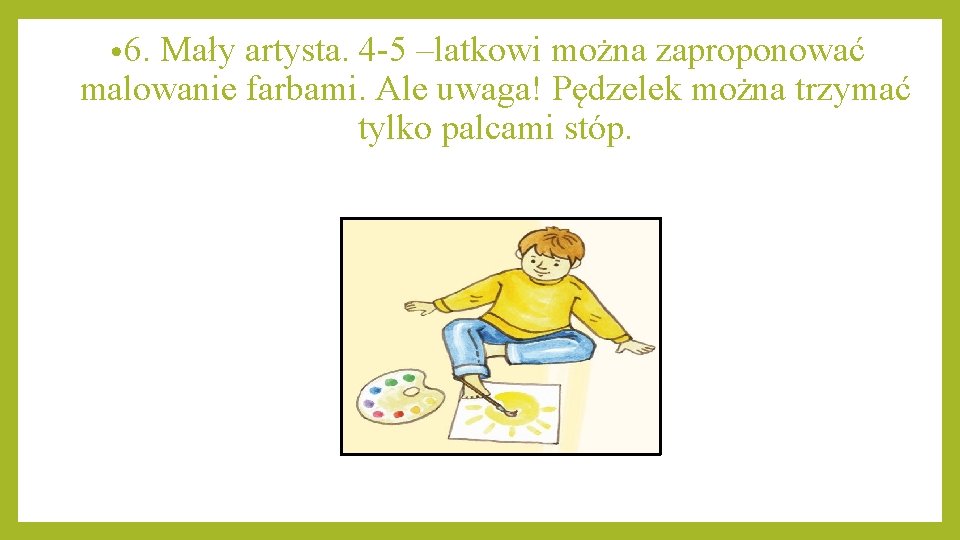 • 6. Mały artysta. 4-5 –latkowi można zaproponować malowanie farbami. Ale uwaga! Pędzelek można trzymać tylko palcami stóp.